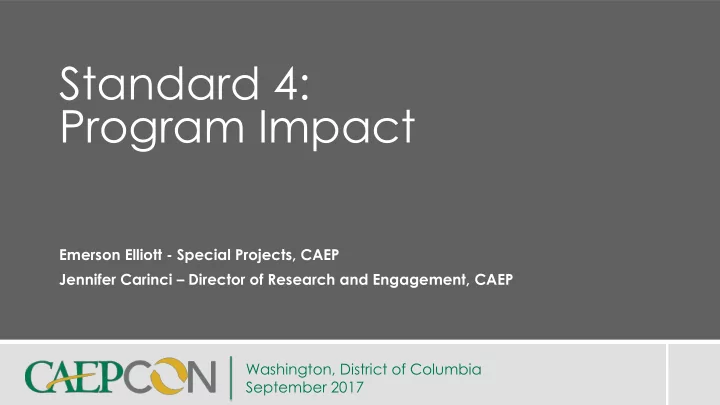 Standard 4:
Program Impact

Emerson Elliott - Special Projects, CAEP

Jennifer Carinci – Director of Research and Engagement, CAEP

CAEPCON

Washington, District of Columbia
September 2017